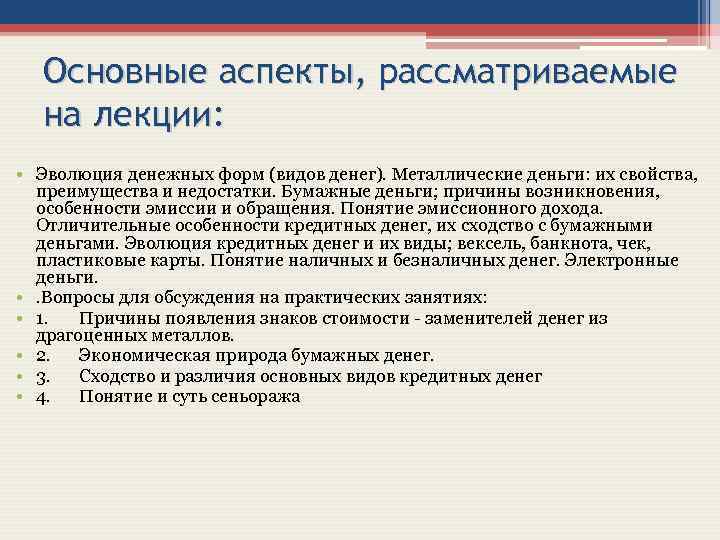 Основные аспекты, рассматриваемые на лекции:

• Эволюция денежных форм (видов денег). Металлические деньги: их свойства, преимущества и недостатки. Бумажные деньги; причины возникновения, особенности эмиссии и обращения. Понятие эмиссионного дохода. Отличительные особенности кредитных денег, их сходство с бумажными деньгами. Эволюция кредитных денег и их виды; вексель, банкнота, чек, пластиковые карты. Понятие наличных и безналичных денег. Электронные деньги.
• .Вопросы для обсуждения на практических занятиях:
• 1. Причины появления знаков стоимости - заменителей денег из драгоценных металлов.
• 2. Экономическая природа бумажных денег.
• 3. Сходство и различия основных видов кредитных денег
• 4. Понятие и суть сеньоража